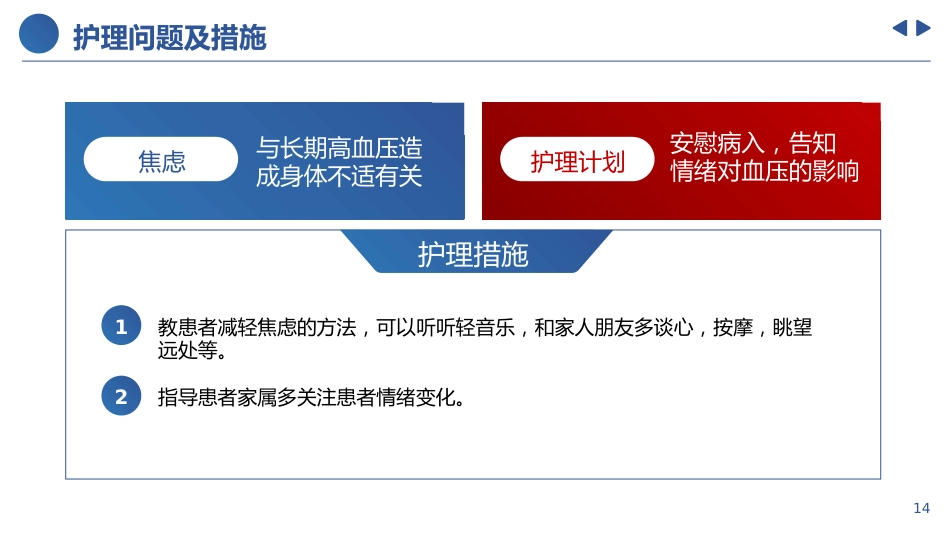 护理问题及措施

焦虑

与长期高血压造成身体不适有关

护理计划

安慰病入，告知情绪对血压的影响

护理措施

1 教患者减轻焦虑的方法，可以听听轻音乐，和家人朋友多谈心，按摩，眺望远处等。

2 指导患者家属多关注患者情绪变化。

14